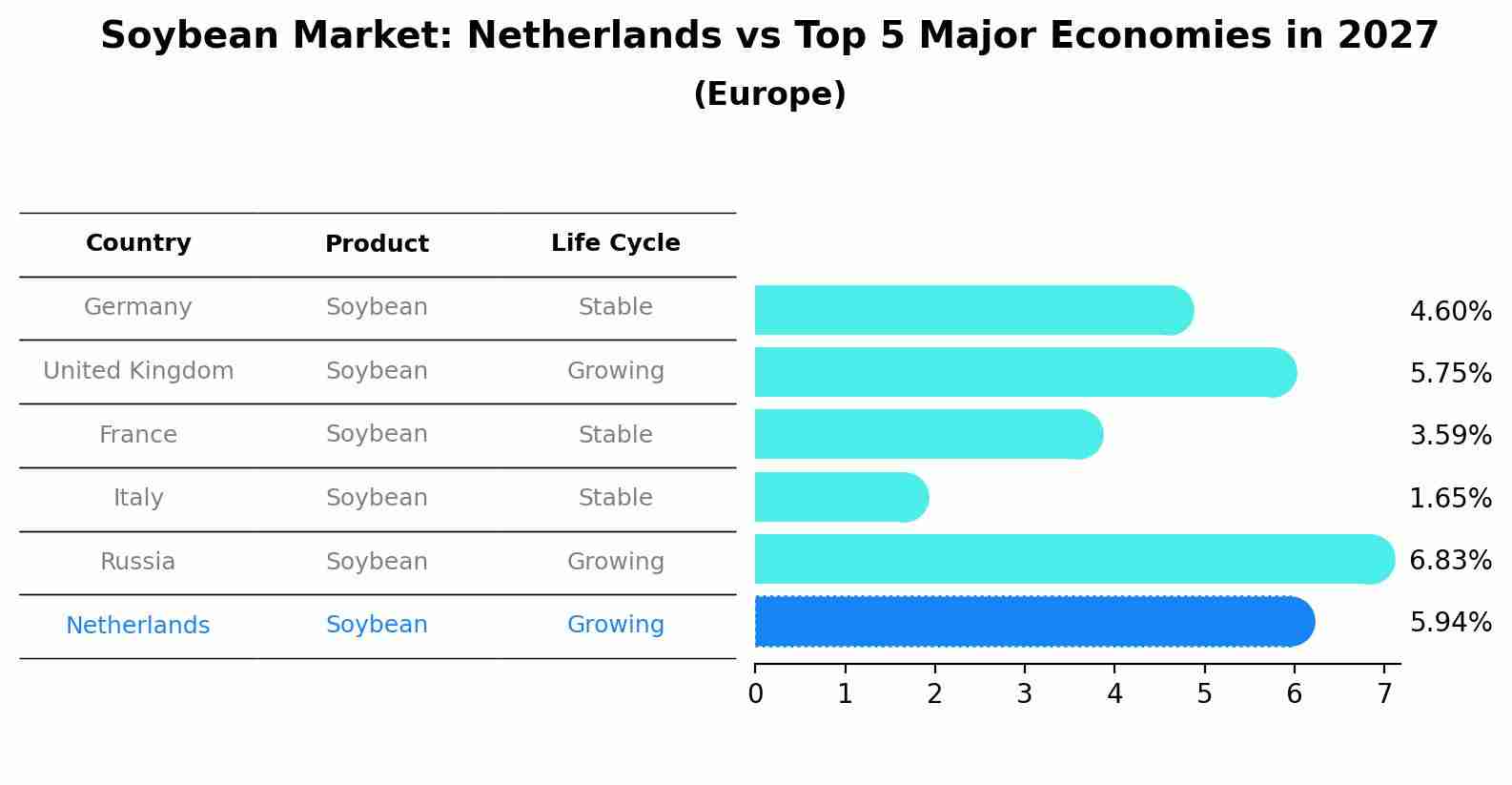 Soybean Market: Netherlands vs Top 5 Major Economies in 2027
(Europe)

| Country | Product | Life Cycle |
|---|---|---|
| Germany | Soybean | Stable |
| United Kingdom | Soybean | Growing |
| France | Soybean | Stable |
| Italy | Soybean | Stable |
| Russia | Soybean | Growing |
| Netherlands | Soybean | Growing |

4.60%
5.75%
3.59%
1.65%
6.83%
5.94%

0 1 2 3 4 5 6 7